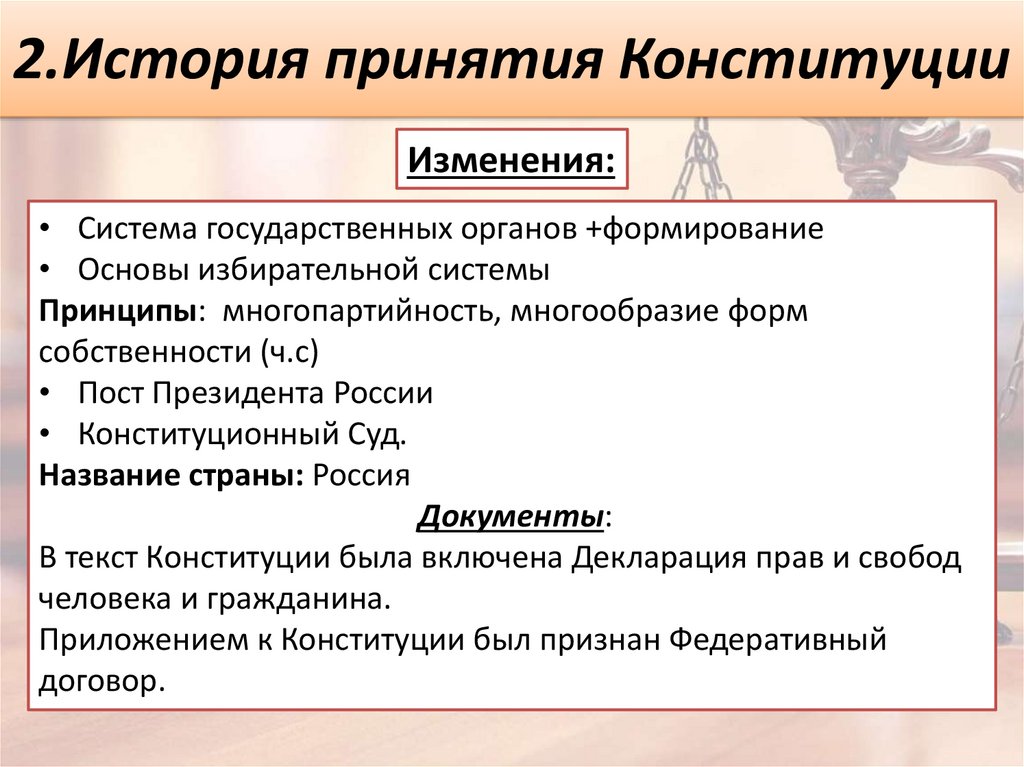 2.История принятия Конституции

Изменения:

• Система государственных органов +формирование
• Основы избирательной системы
Принципы: многопартийность, многообразие форм собственности (ч.с)
• Пост Президента России
• Конституционный Суд.
Название страны: Россия

Документы:
В текст Конституции была включена Декларация прав и свобод человека и гражданина.
Приложением к Конституции был признан Федеративный договор.